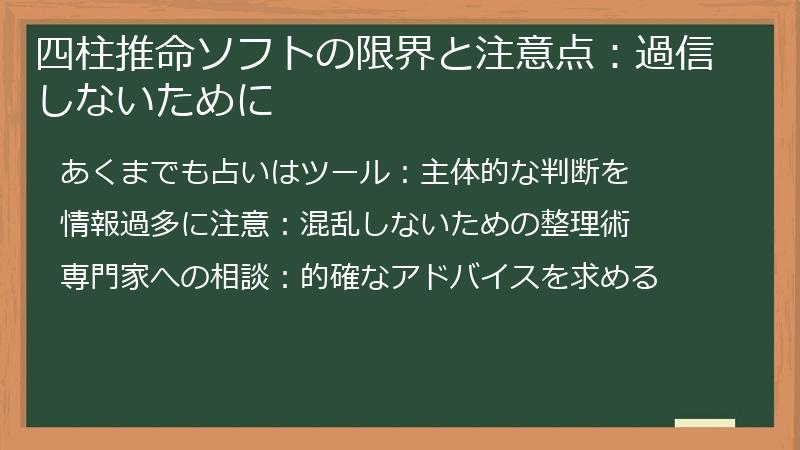 四柱推命ソフトの限界と注意点：過信しないために

あくまでも占いはツール：主体的な判断を

情報過多に注意：混乱しないための整理術

専門家への相談：的確なアドバイスを求める